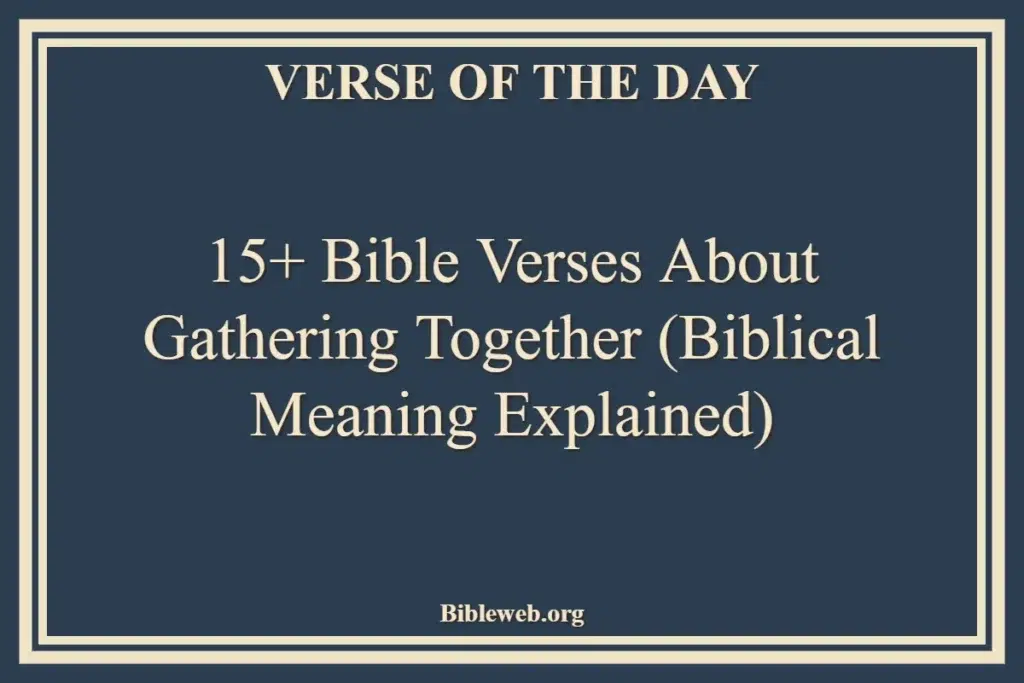 VERSE OF THE DAY

15+ Bible Verses About Gathering Together (Biblical Meaning Explained)

Bibleweb.org